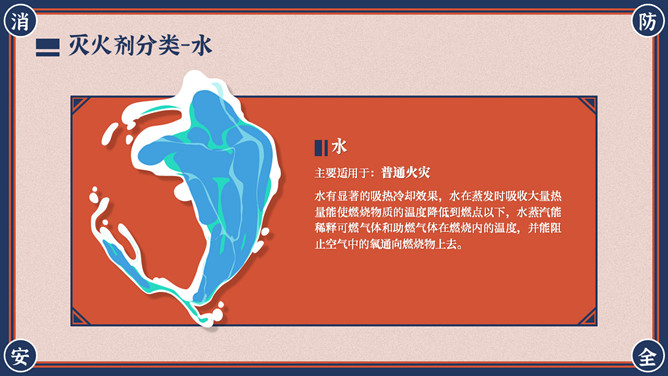 消

防

灭火剂分类-水

水

主要适用于：普通火灾

水有显著的吸热冷却效果，水在蒸发时吸收大量热量能使燃烧物质的温度降低到燃点以下，水蒸汽能稀释可燃气体和助燃气体在燃烧内的温度，并能阻止空气中的氧通向燃烧物上去。

安

全